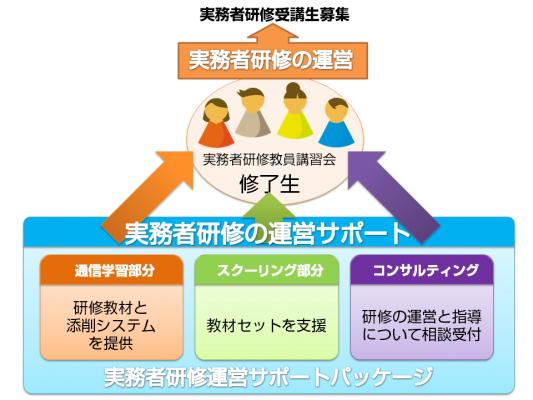 実務者研修受講生募集

実務者研修の運営

実務者研修教員講習会
修了生

実務者研修の運営サポート

通信学習部分
研修教材と添削システムを提供

スクーリング部分
教材セットを支援

コンサルティング
研修の運営と指導について相談受付

実務者研修運営サポートパッケージ